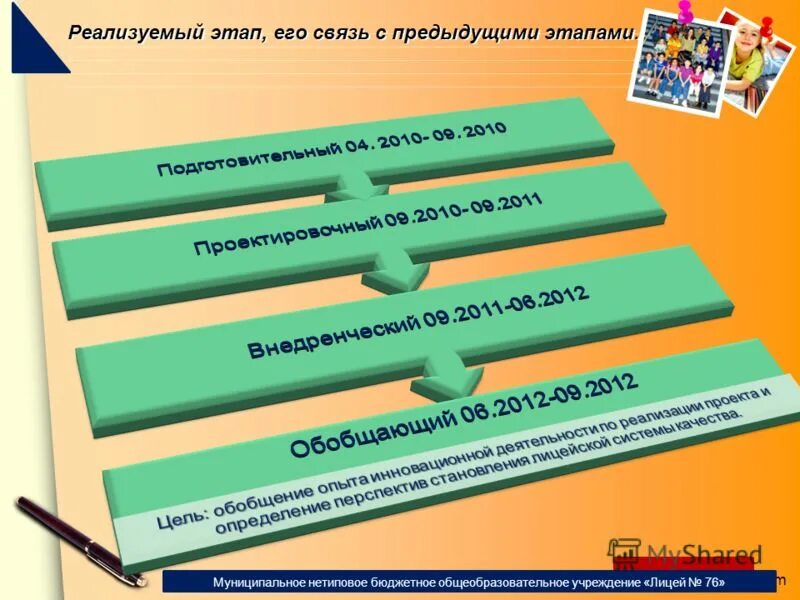 Реализуемый этап, его связь с предыдущими этапами.

Подготовительный 04. 2010- 09. 2010

Проектировочный 09.2010- 09.2011

Внедренческий 09.2011-06.2012

Обобщающий 06.2012-09.2012

Цель: обобщение опыта инновационной деятельности по реализации проекта и определение перспектив становления лицейской системы качества.

MyShared

Муниципальное нетиповое бюджетное общеобразовательное учреждение «Лицей № 76»